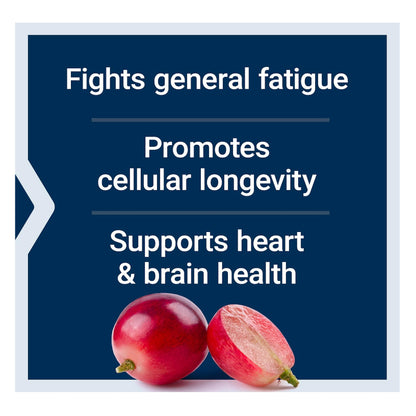 Fights general fatigue

Promotes cellular longevity

Supports heart & brain health